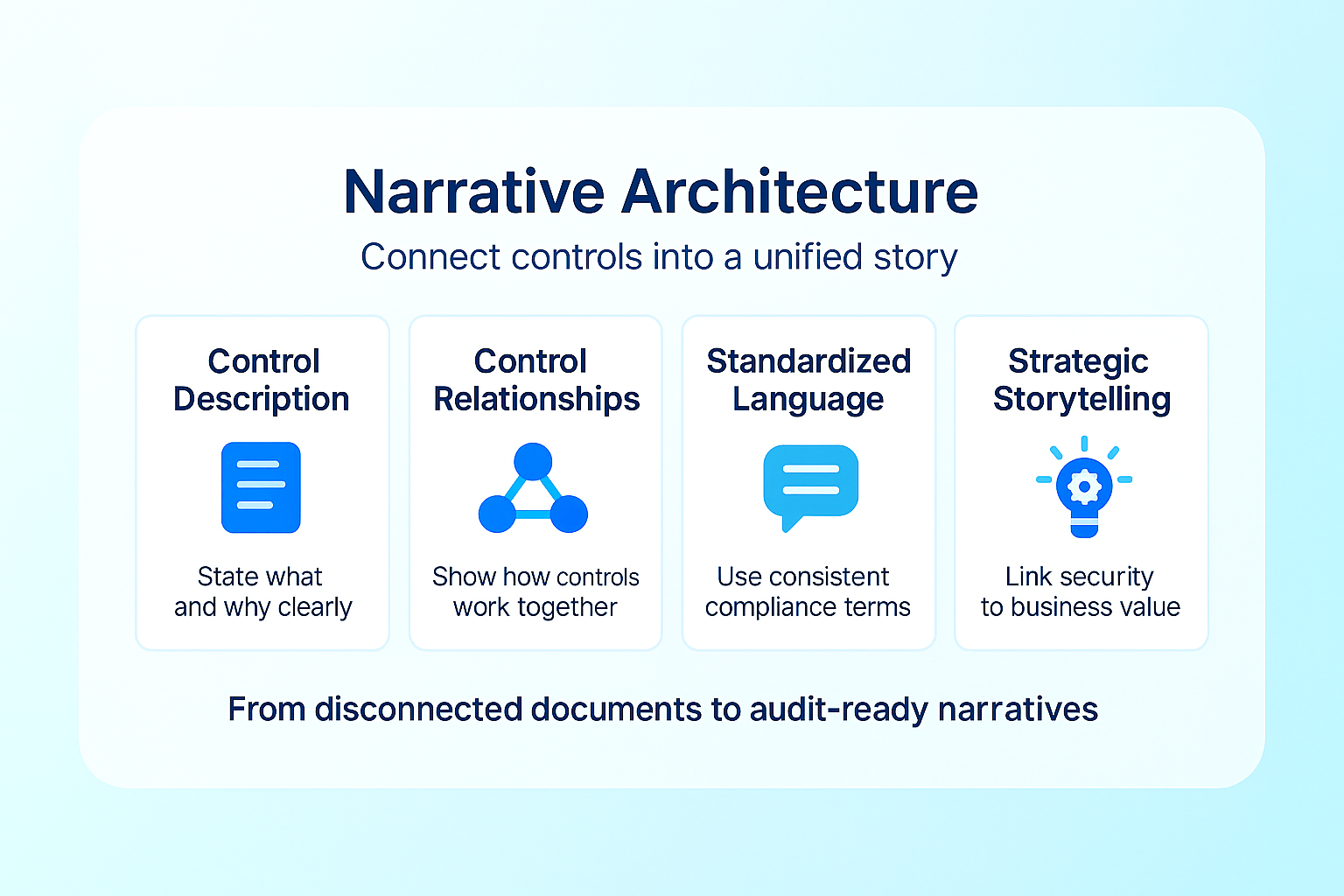 Narrative Architecture

Connect controls into a unified story

Control Description

State what and why clearly

Control Relationships

Show how controls work together

Standardized Language

Use consistent compliance terms

Strategic Storytelling

Link security to business value

From disconnected documents to audit-ready narratives